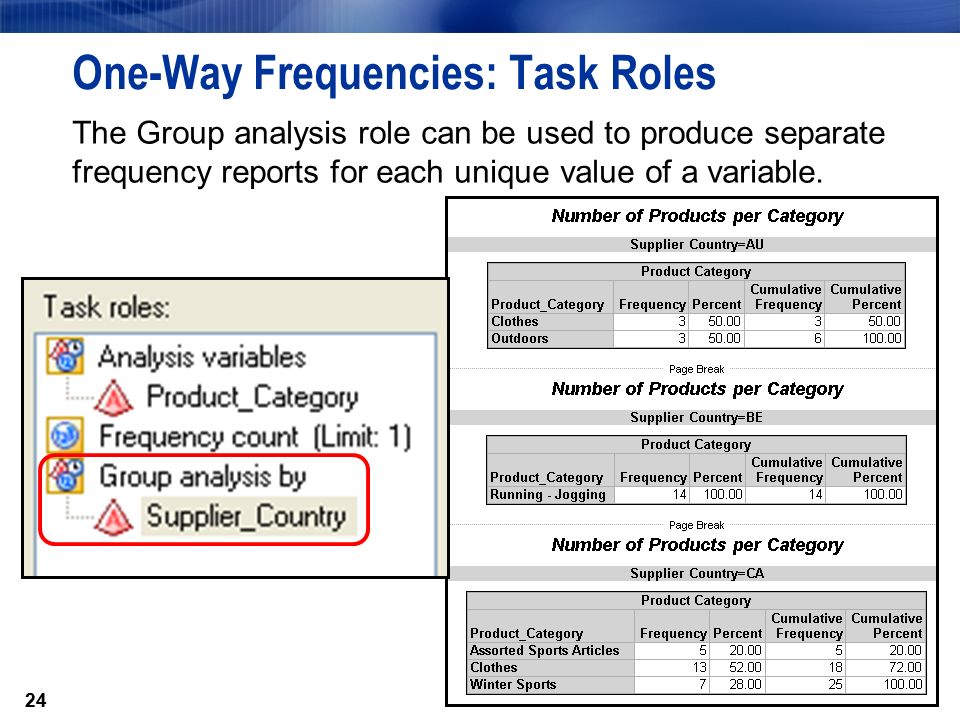 One-Way Frequencies: Task Roles

The Group analysis role can be used to produce separate frequency reports for each unique value of a variable.

Task roles:
Analysis variables
Product_Category
Frequency count (Limit: 1)
Group analysis by
Supplier_Country

Number of Products per Category

Supplier Country=AU

Product Category

| Product_Category | Frequency | Percent | Cumulative Frequency | Cumulative Percent |
|---|---|---|---|---|
| Clothes | 3 | 50.00 | 3 | 50.00 |
| Outdoors | 3 | 50.00 | 6 | 100.00 |

Page Break

Number of Products per Category

Supplier Country=BE

Product Category

| Product_Category | Frequency | Percent | Cumulative Frequency | Cumulative Percent |
|---|---|---|---|---|
| Running - Jogging | 14 | 100.00 | 14 | 100.00 |

Page Break

Number of Products per Category

Supplier Country=CA

Product Category

| Product_Category | Frequency | Percent | Cumulative Frequency | Cumulative Percent |
|---|---|---|---|---|
| Assorted Sports Articles | 5 | 20.00 | 5 | 20.00 |
| Clothes | 13 | 52.00 | 18 | 72.00 |
| Winter Sports | 7 | 28.00 | 25 | 100.00 |

24